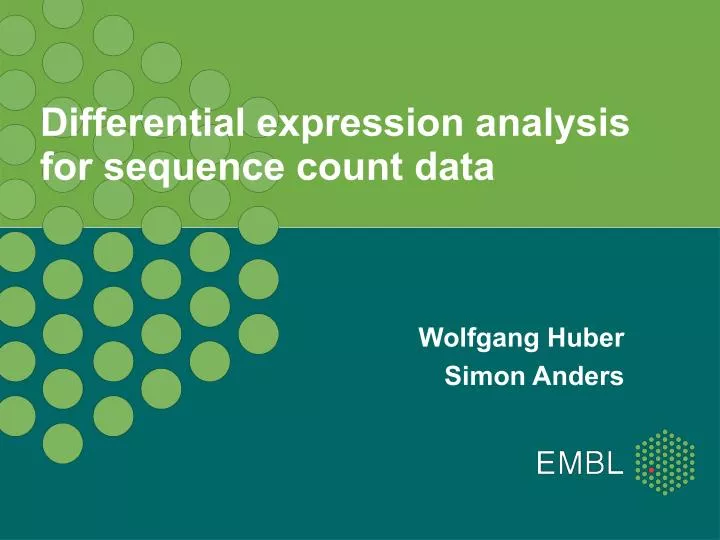 Differential expression analysis for sequence count data

Wolfgang Huber
Simon Anders

EMBL